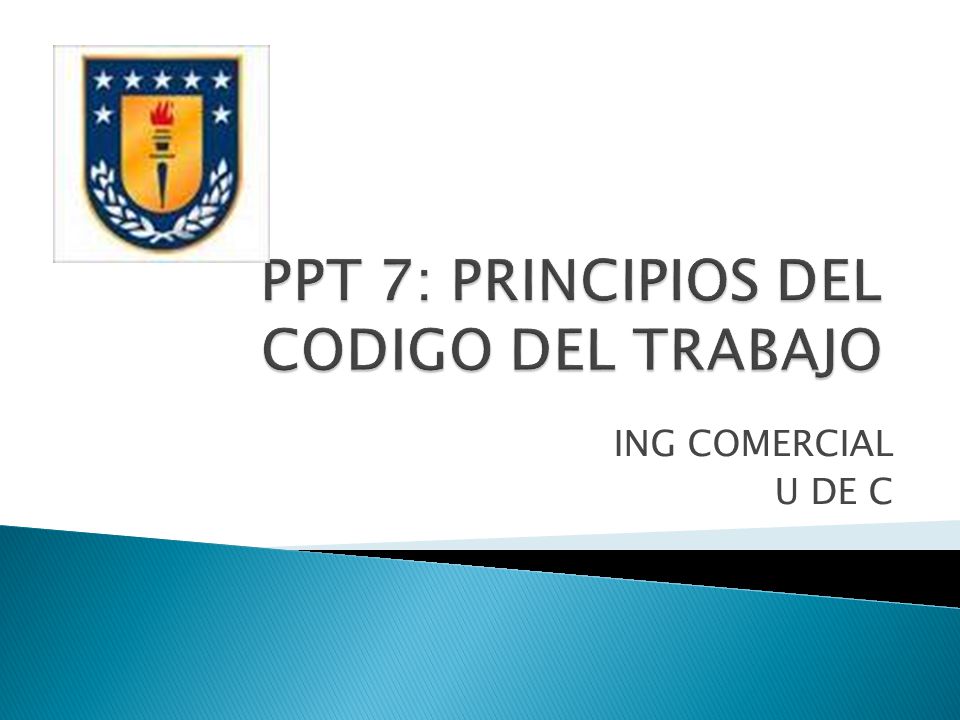 PPT 7: PRINCIPIOS DEL CODIGO DEL TRABAJO

ING COMERCIAL
U DE C